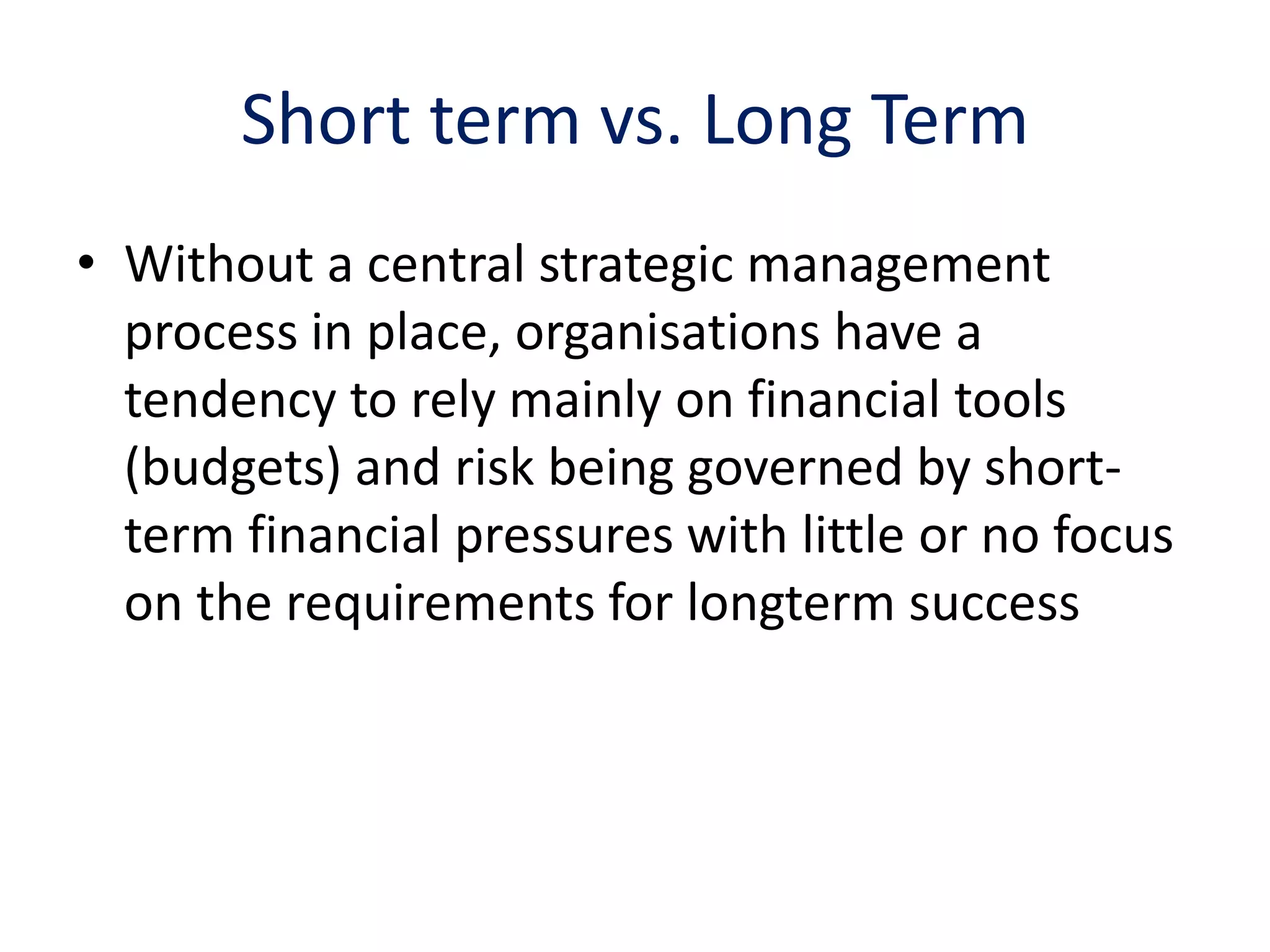 Short term vs. Long Term

• Without a central strategic management process in place, organisations have a tendency to rely mainly on financial tools (budgets) and risk being governed by short-term financial pressures with little or no focus on the requirements for longterm success